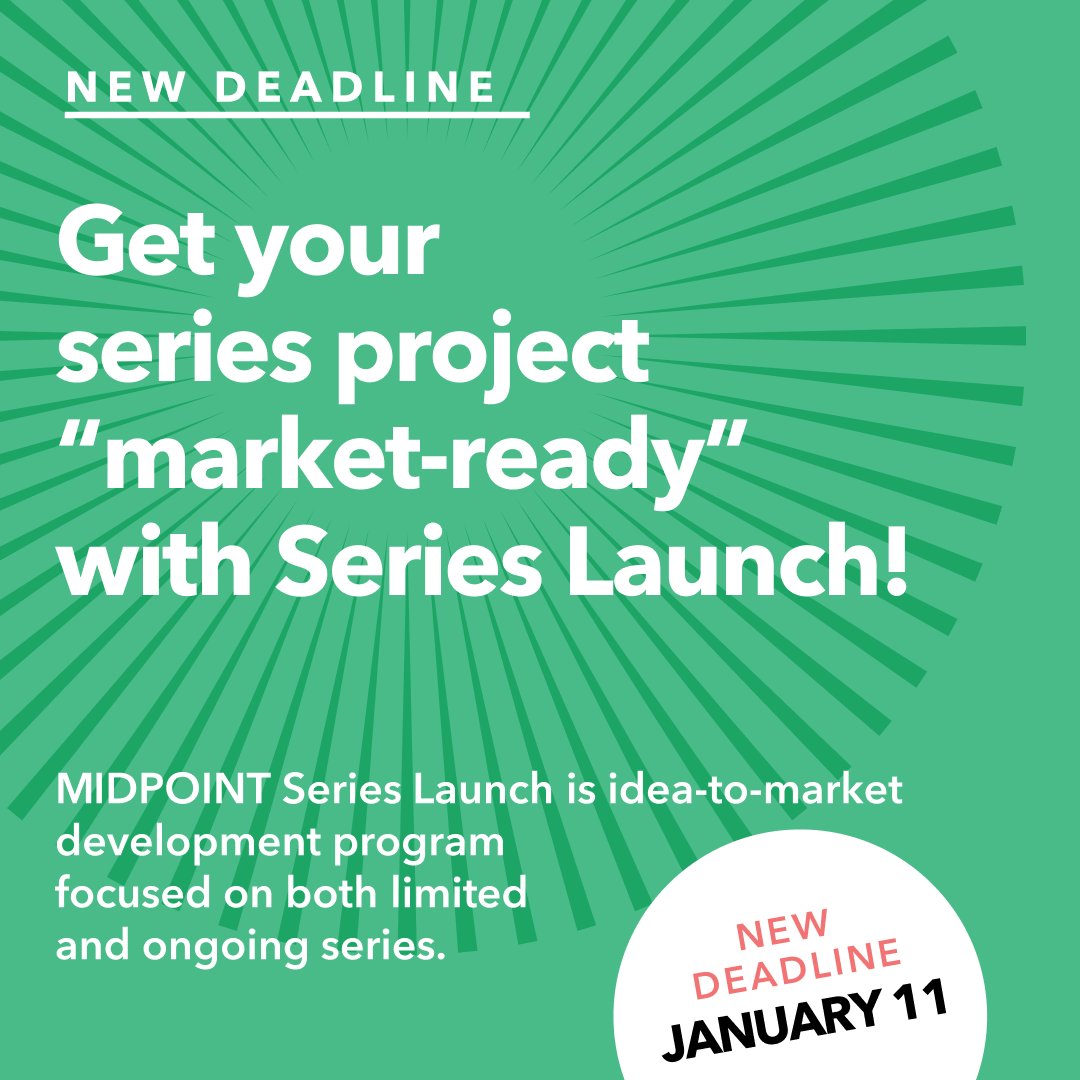 NEW DEADLINE

Get your series project “market-ready” with Series Launch!

MIDPOINT Series Launch is idea-to-market development program focused on both limited and ongoing series.

NEW DEADLINE
JANUARY 11